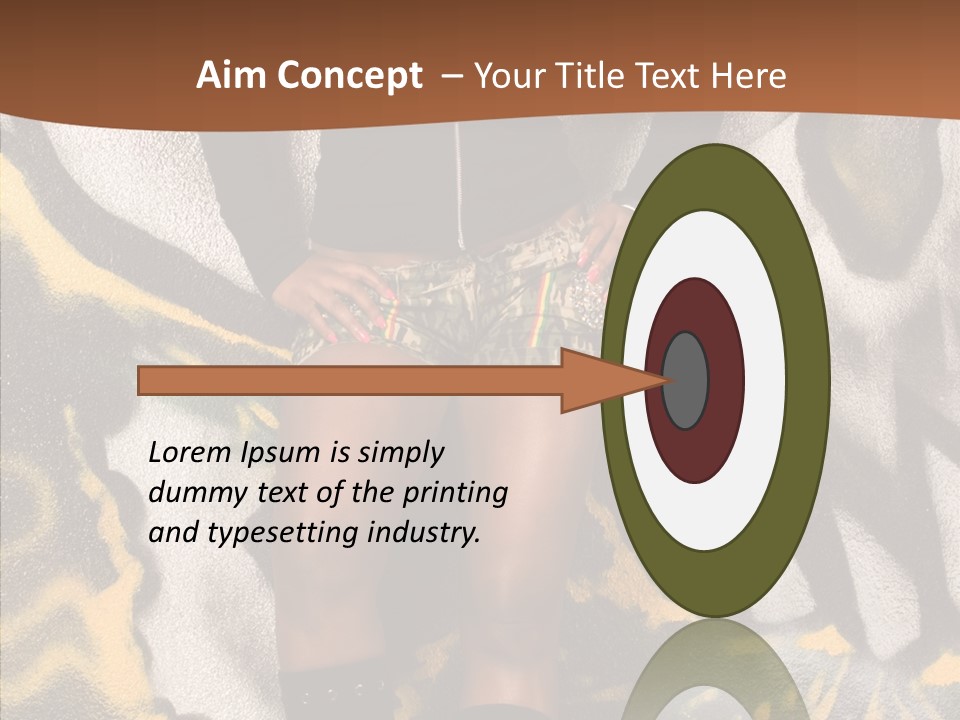 Aim Concept – Your Title Text Here

Lorem Ipsum is simply dummy text of the printing and typesetting industry.